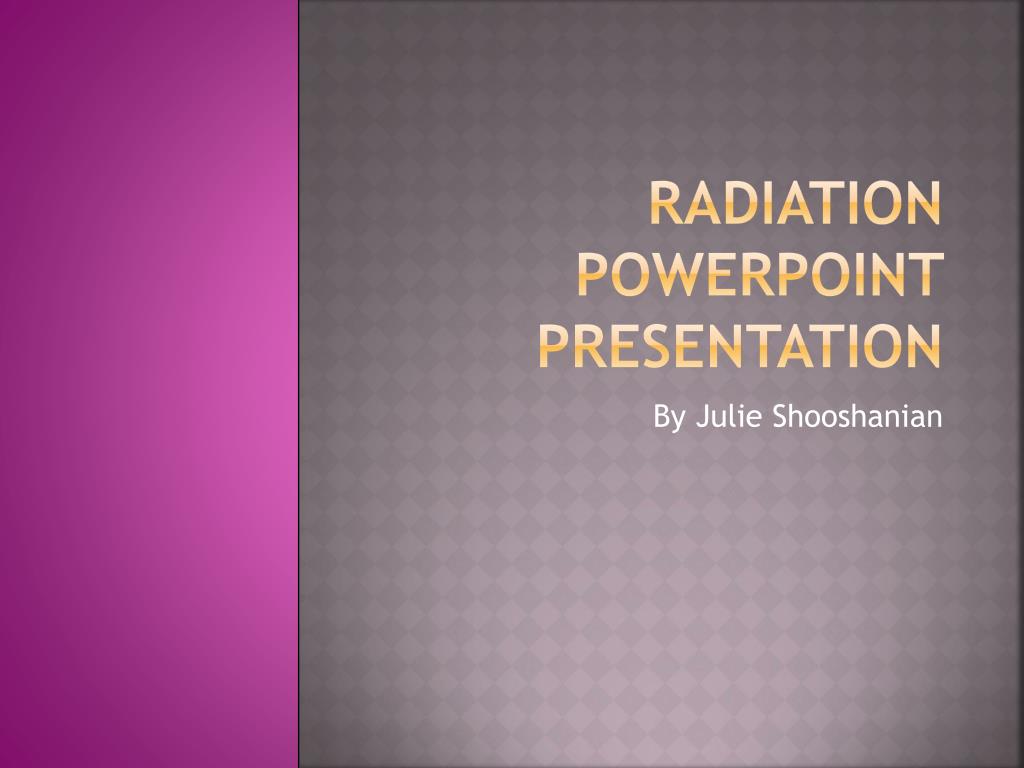 RADIATION POWERPOINT PRESENTATION

By Julie Shooshanian